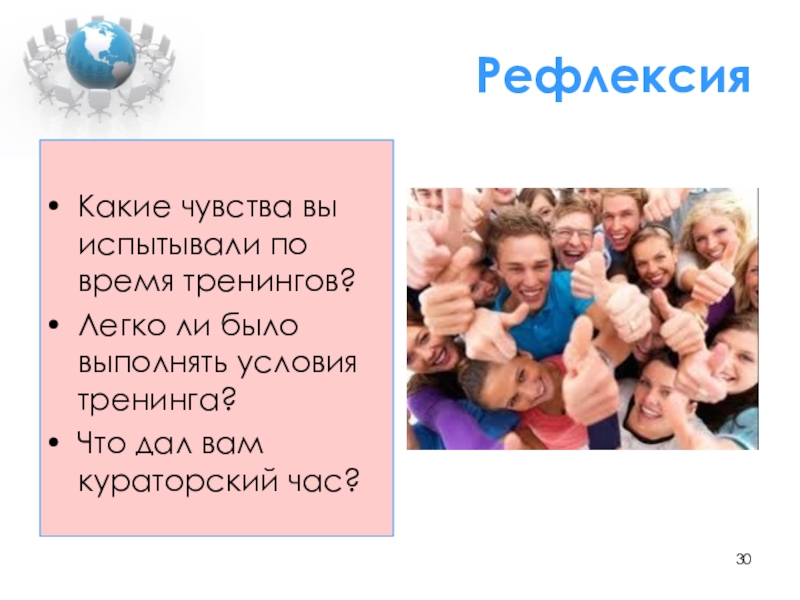 Рефлексия

• Какие чувства вы испытывали по время тренингов?
• Легко ли было выполнять условия тренинга?
• Что дал вам кураторский час?

30